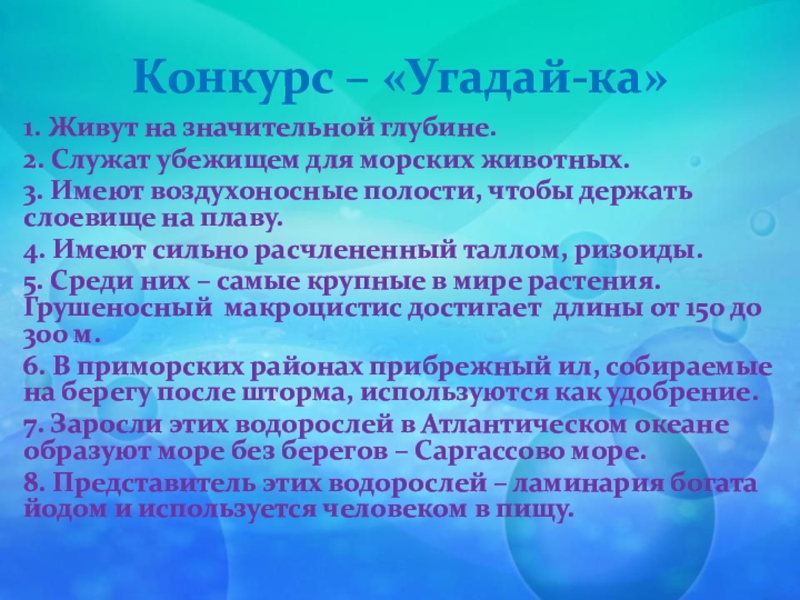 Конкурс – «Угадай-ка»

1. Живут на значительной глубине.

2. Служат убежищем для морских животных.

3. Имеют воздухоносные полости, чтобы держать слоевище на плаву.

4. Имеют сильно расчлененный таллом, ризоиды.

5. Среди них – самые крупные в мире растения. Грушеносный макроцистис достигает длины от 150 до 300 м.

6. В приморских районах прибрежный ил, собираемые на берегу после шторма, используются как удобрение.

7. Заросли этих водорослей в Атлантическом океане образуют море без берегов – Саргассово море.

8. Представитель этих водорослей – ламинария богата йодом и используется человеком в пищу.